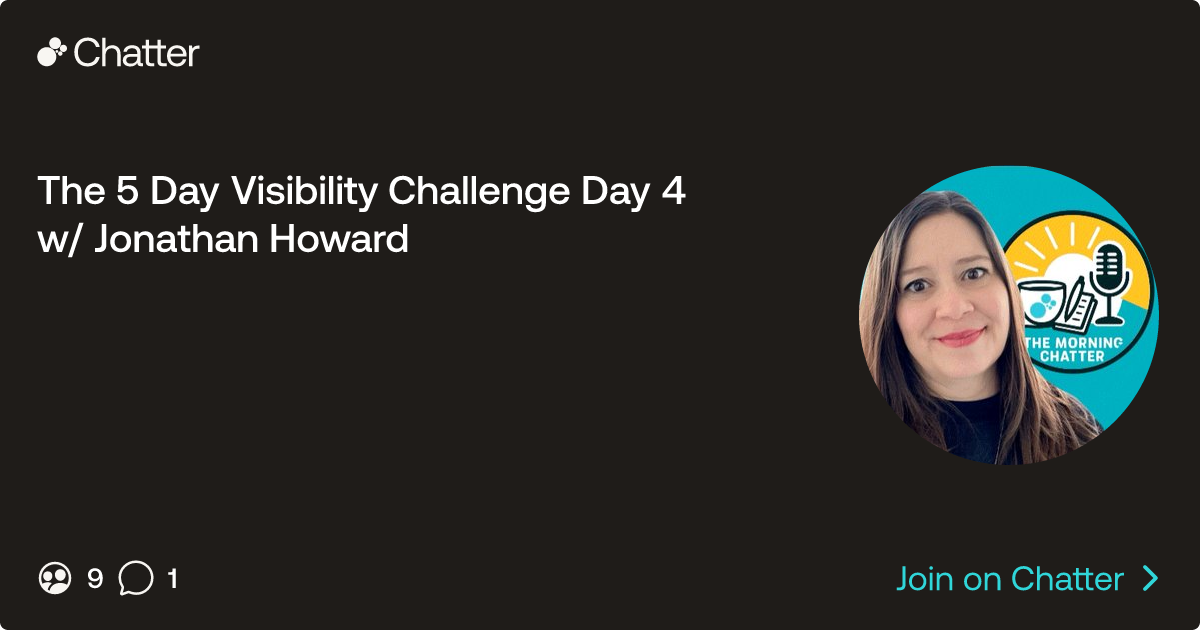 Chatter

The 5 Day Visibility Challenge Day 4 w/ Jonathan Howard

THE MORNING CHATTER

9 1

Join on Chatter